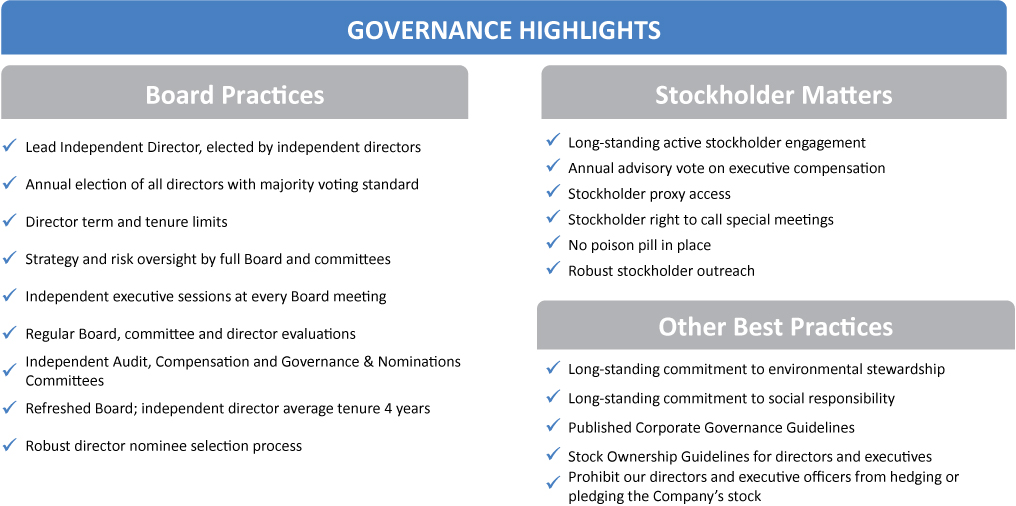 GOVERNANCE HIGHLIGHTS

Board Practices

✓ Lead Independent Director, elected by independent directors
✓ Annual election of all directors with majority voting standard
✓ Director term and tenure limits
✓ Strategy and risk oversight by full Board and committees
✓ Independent executive sessions at every Board meeting
✓ Regular Board, committee and director evaluations
✓ Independent Audit, Compensation and Governance & Nominations Committees
✓ Refreshed Board; independent director average tenure 4 years
✓ Robust director nominee selection process

Stockholder Matters

✓ Long-standing active stockholder engagement
✓ Annual advisory vote on executive compensation
✓ Stockholder proxy access
✓ Stockholder right to call special meetings
✓ No poison pill in place
✓ Robust stockholder outreach

Other Best Practices

✓ Long-standing commitment to environmental stewardship
✓ Long-standing commitment to social responsibility
✓ Published Corporate Governance Guidelines
✓ Stock Ownership Guidelines for directors and executives
✓ Prohibit our directors and executive officers from hedging or pledging the Company's stock